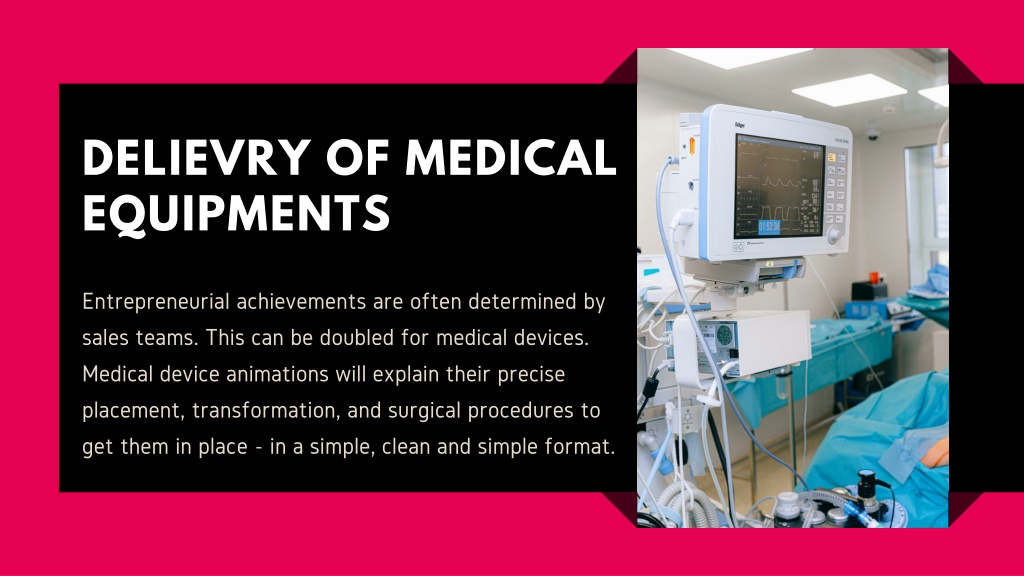 DELIEVRY OF MEDICAL EQUIPMENTS

Entrepreneurial achievements are often determined by sales teams. This can be doubled for medical devices. Medical device animations will explain their precise placement, transformation, and surgical procedures to get them in place - in a simple, clean and simple format.